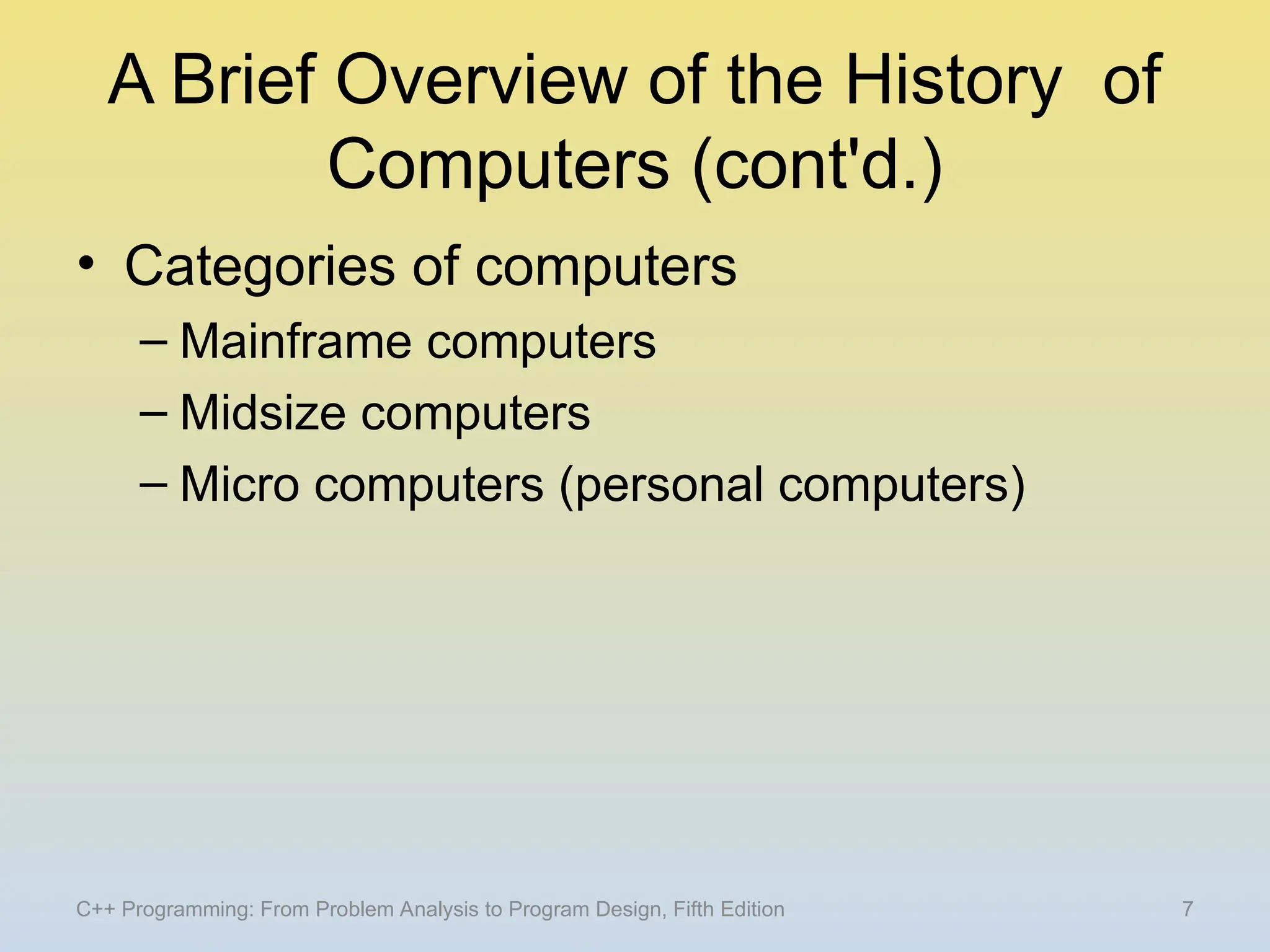 A Brief Overview of the History of Computers (cont'd.)

• Categories of computers
– Mainframe computers
– Midsize computers
– Micro computers (personal computers)

C++ Programming: From Problem Analysis to Program Design, Fifth Edition

7